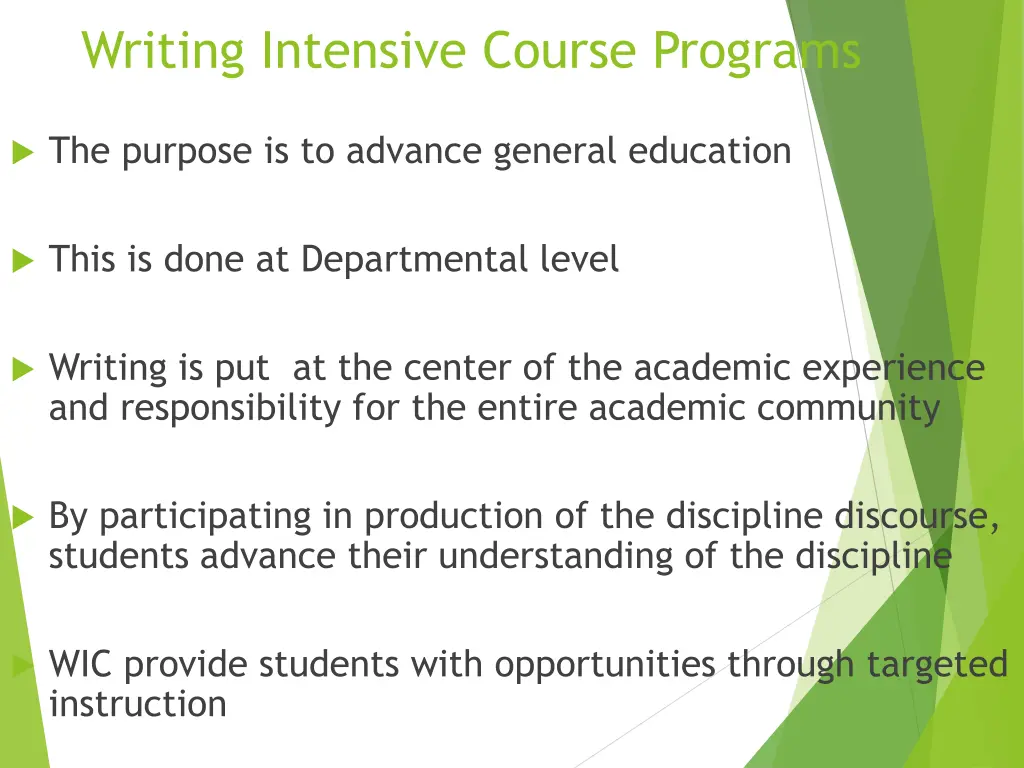 Writing Intensive Course Programs

The purpose is to advance general education

This is done at Departmental level

Writing is put at the center of the academic experience and responsibility for the entire academic community

By participating in production of the discipline discourse, students advance their understanding of the discipline

WIC provide students with opportunities through targeted instruction